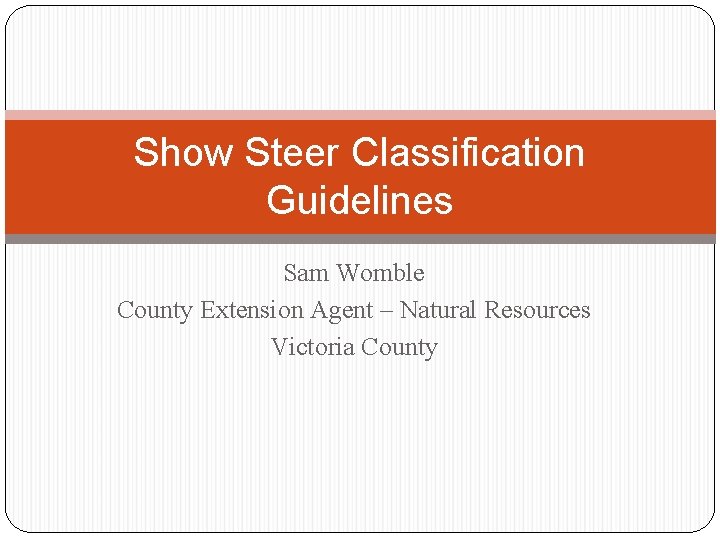 Show Steer Classification Guidelines

Sam Womble
County Extension Agent – Natural Resources
Victoria County